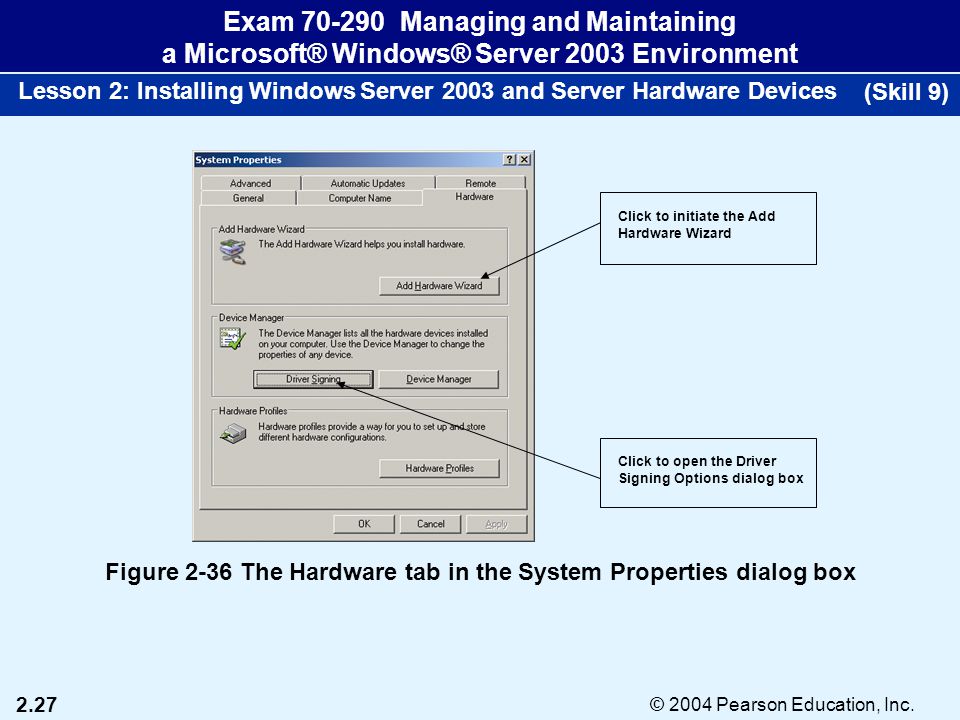 Exam 70-290 Managing and Maintaining a Microsoft® Windows® Server 2003 Environment

Lesson 2: Installing Windows Server 2003 and Server Hardware Devices (Skill 9)

System Properties

?
X

Advanced
Automatic Updates
Remote
General
Computer Name
Hardware

Add Hardware Wizard
The Add Hardware Wizard helps you install hardware.
Add Hardware Wizard

Device Manager
The Device Manager lists all the hardware devices installed on your computer. Use the Device Manager to change the properties of any device.
Driver Signing
Device Manager

Hardware Profiles
Hardware profiles provide a way for you to set up and store different hardware configurations.
Hardware Profiles

OK
Cancel
Apply

Click to initiate the Add Hardware Wizard

Click to open the Driver Signing Options dialog box

Figure 2-36 The Hardware tab in the System Properties dialog box

2.27

© 2004 Pearson Education, Inc.